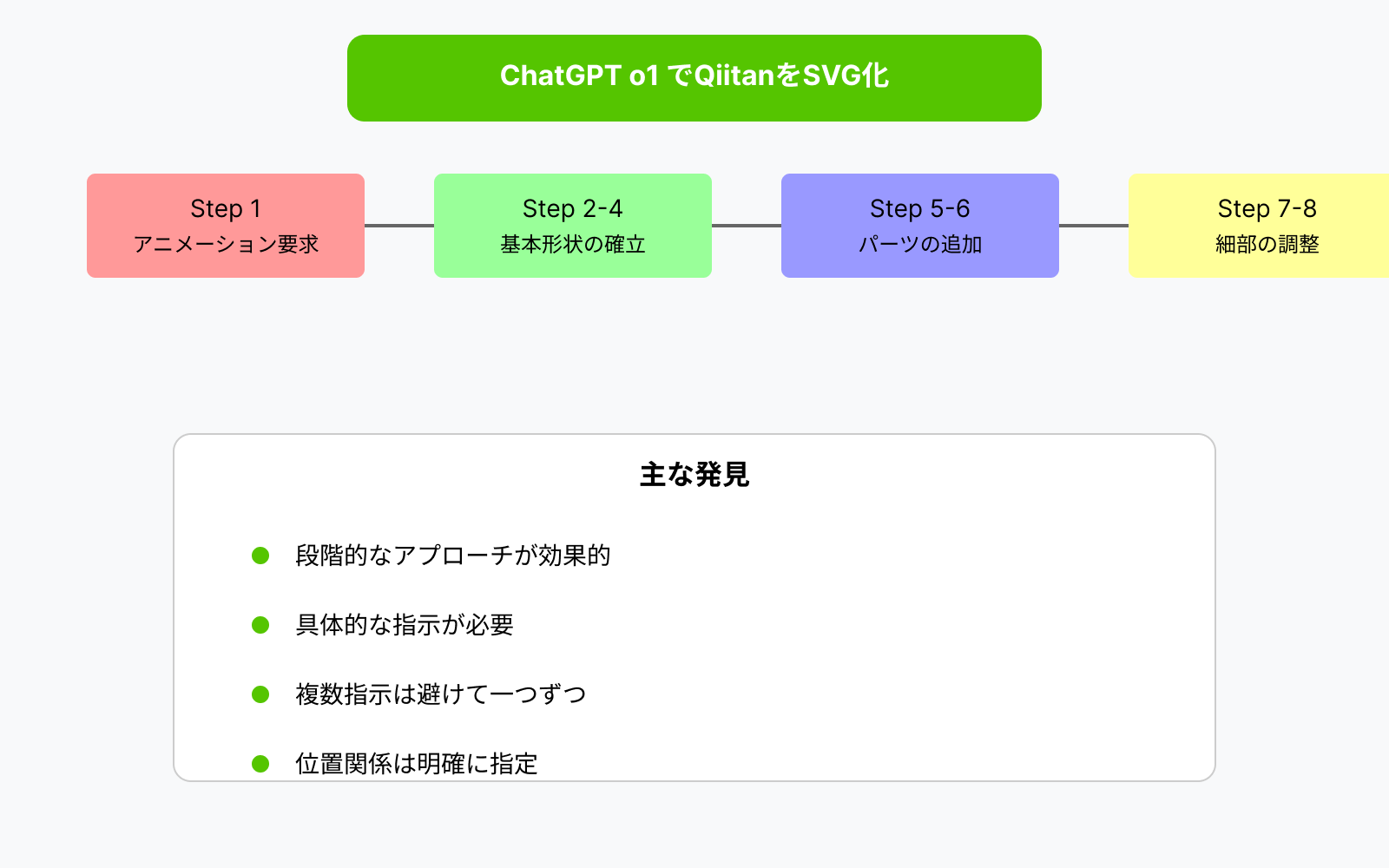 ChatGPT o1 でQiitanをSVG化

Step 1
アニメーション要求

Step 2-4
基本形状の確立

Step 5-6
パーツの追加

Step 7-8
細部の調整

主な発見

段階的なアプローチが効果的

具体的な指示が必要

複数指示は避けて一つずつ

位置関係は明確に指定